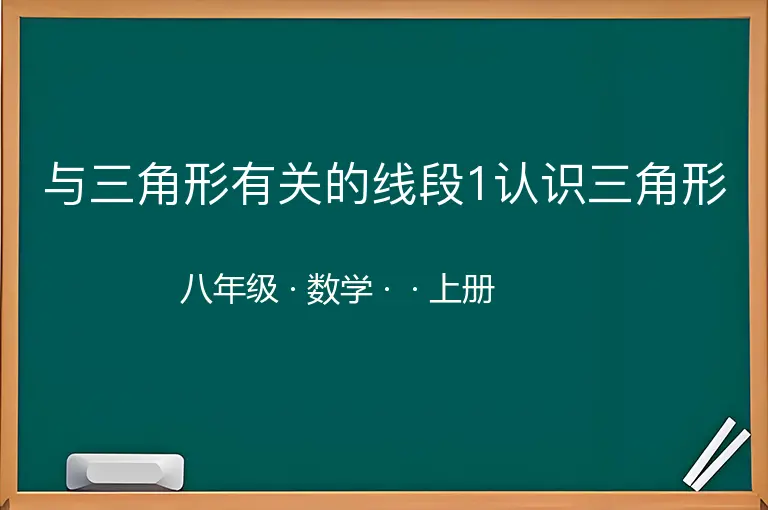 与三角形有关的线段1认识三角形

八年级 · 数学 · · 上册